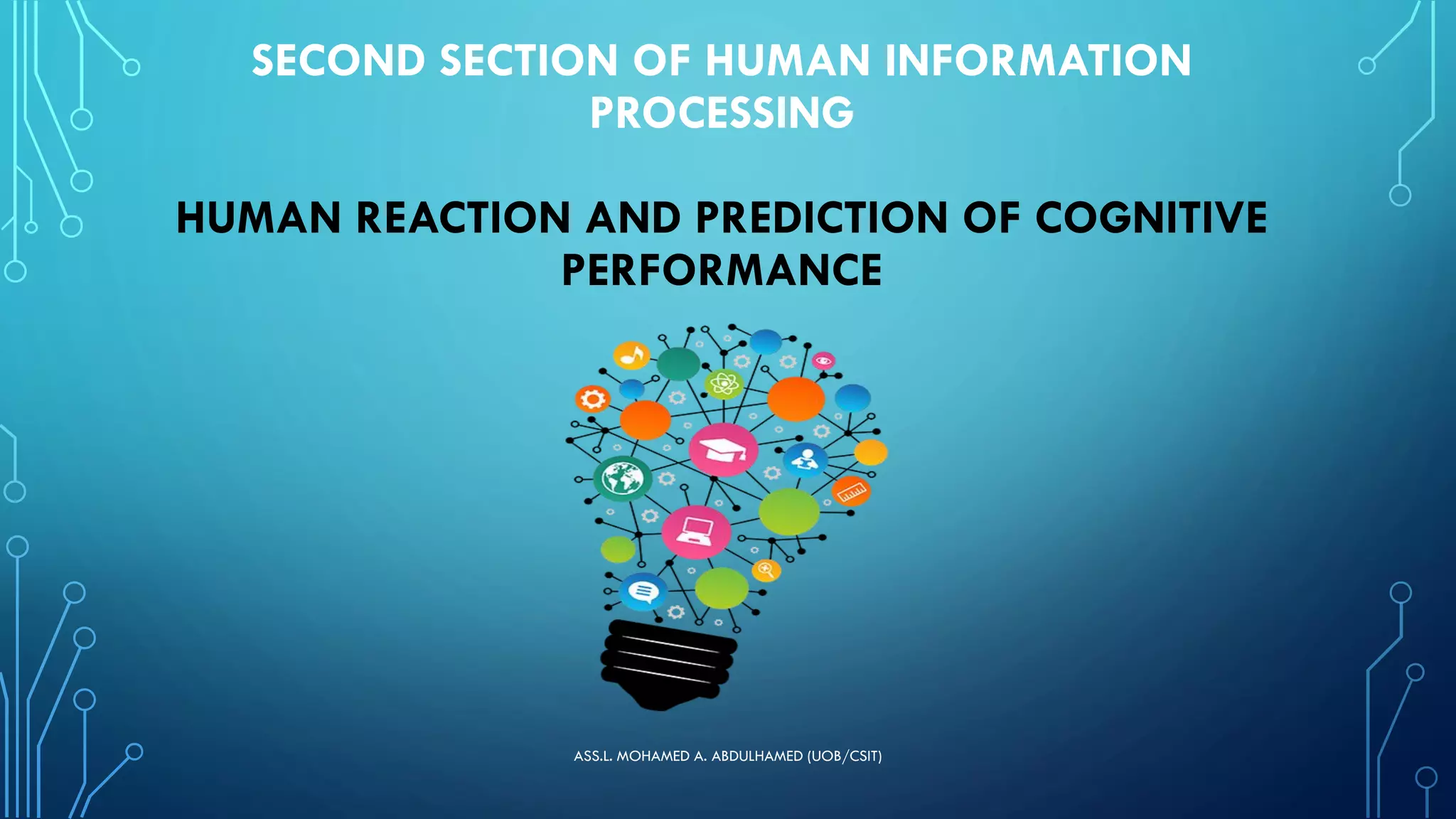 SECOND SECTION OF HUMAN INFORMATION PROCESSING

HUMAN REACTION AND PREDICTION OF COGNITIVE PERFORMANCE

ASS.L. MOHAMED A. ABDULHAMED (UOB/CSIT)